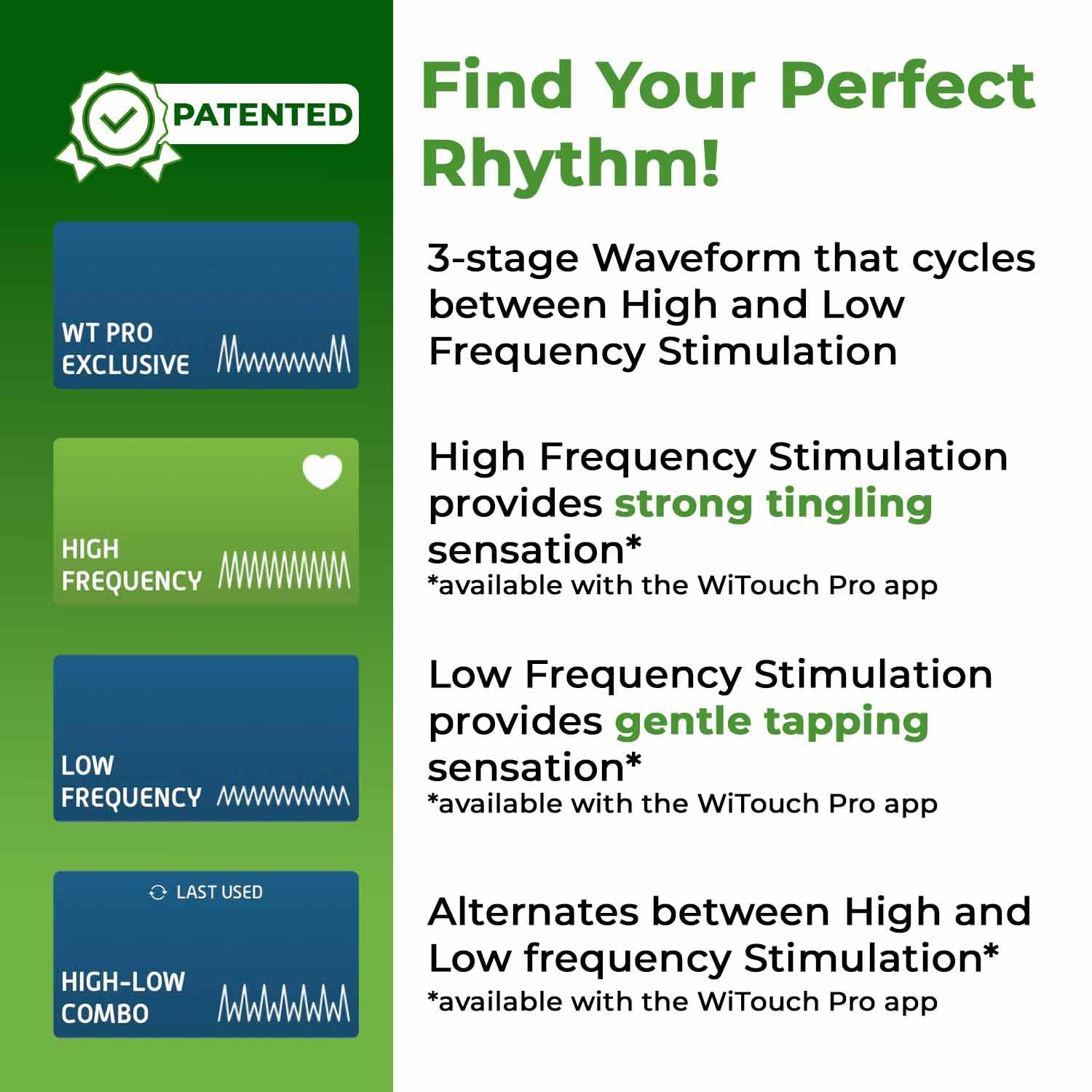 PATENTED

WT PRO EXCLUSIVE

HIGH FREQUENCY

LOW FREQUENCY

LAST USED

HIGH-LOW COMBO

Find Your Perfect Rhythm!

3-stage Waveform that cycles between High and Low Frequency Stimulation

High Frequency Stimulation provides strong tingling sensation*
*available with the WiTouch Pro app

Low Frequency Stimulation provides gentle tapping sensation*
*available with the WiTouch Pro app

Alternates between High and Low frequency Stimulation*
*available with the WiTouch Pro app